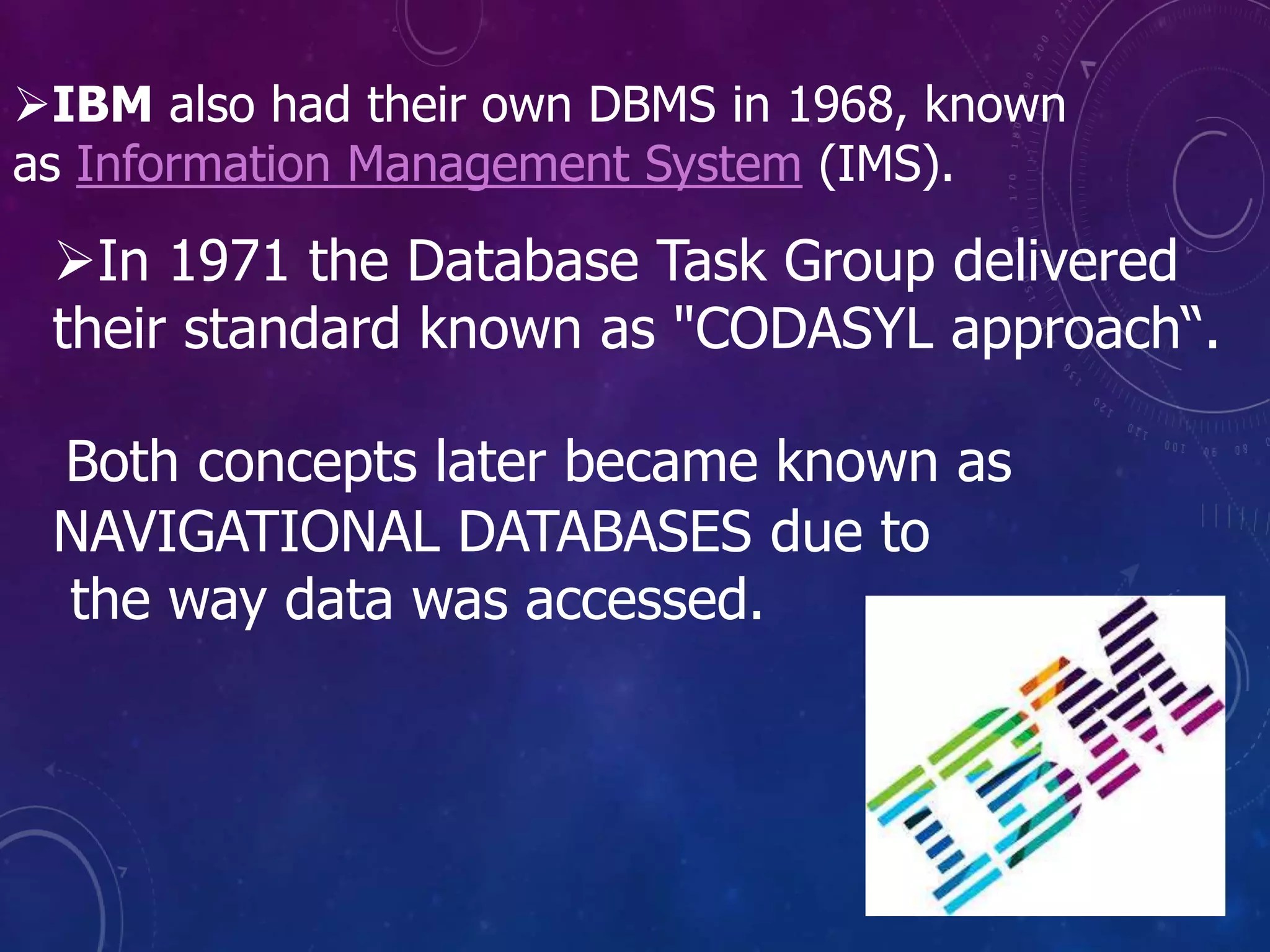 ➢IBM also had their own DBMS in 1968, known as Information Management System (IMS).

➢In 1971 the Database Task Group delivered their standard known as "CODASYL approach“.

Both concepts later became known as NAVIGATIONAL DATABASES due to the way data was accessed.

IBM